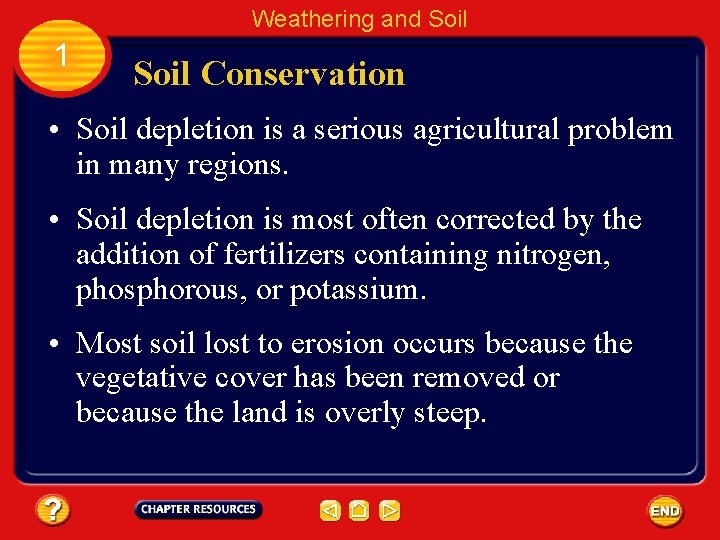 Weathering and Soil

1

Soil Conservation

• Soil depletion is a serious agricultural problem in many regions.

• Soil depletion is most often corrected by the addition of fertilizers containing nitrogen, phosphorous, or potassium.

• Most soil lost to erosion occurs because the vegetative cover has been removed or because the land is overly steep.

?

CHAPTER RESOURCES

END